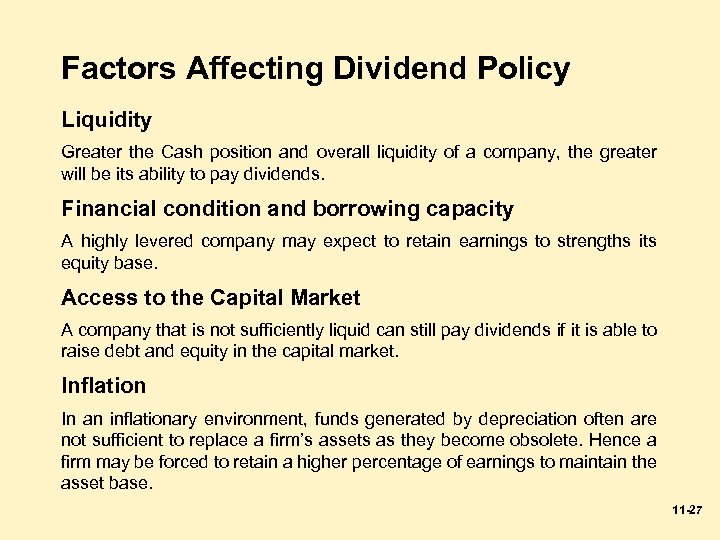 Factors Affecting Dividend Policy

Liquidity

Greater the Cash position and overall liquidity of a company, the greater will be its ability to pay dividends.

Financial condition and borrowing capacity

A highly levered company may expect to retain earnings to strengths its equity base.

Access to the Capital Market

A company that is not sufficiently liquid can still pay dividends if it is able to raise debt and equity in the capital market.

Inflation

In an inflationary environment, funds generated by depreciation often are not sufficient to replace a firm's assets as they become obsolete. Hence a firm may be forced to retain a higher percentage of earnings to maintain the asset base.

11-27